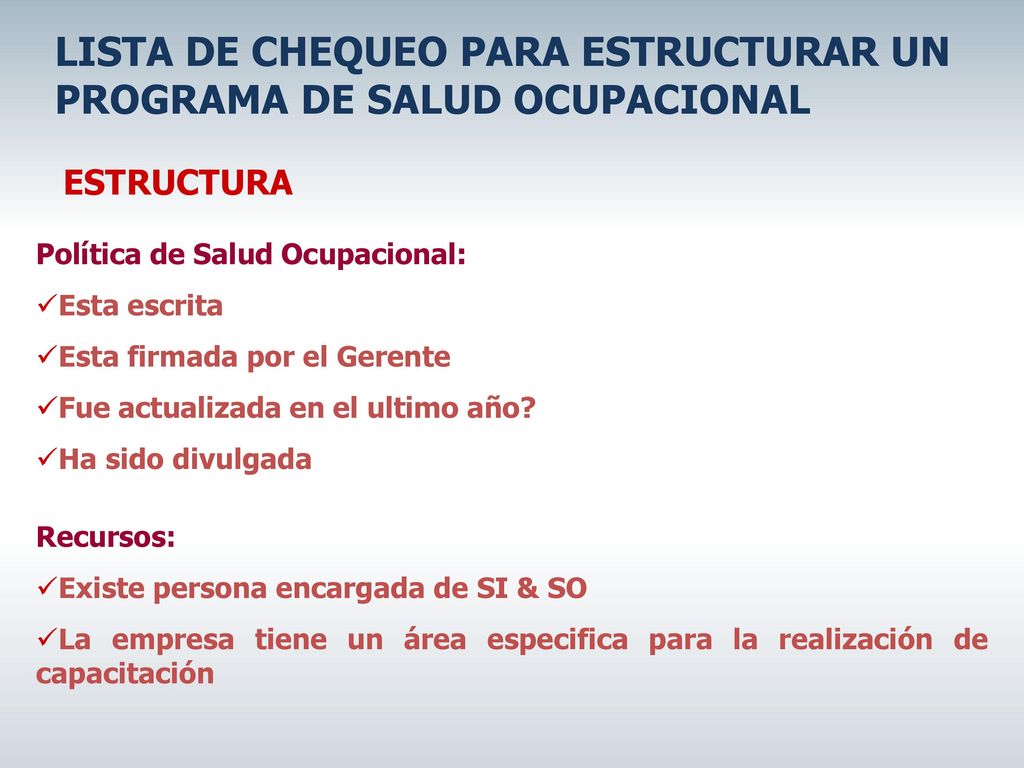 LISTA DE CHEQUEO PARA ESTRUCTURAR UN PROGRAMA DE SALUD OCUPACIONAL

ESTRUCTURA

Política de Salud Ocupacional:

✓Esta escrita

✓Esta firmada por el Gerente

✓Fue actualizada en el ultimo año?

✓Ha sido divulgada

Recursos:

✓Existe persona encargada de SI & SO

✓La empresa tiene un área especifica para la realización de capacitación